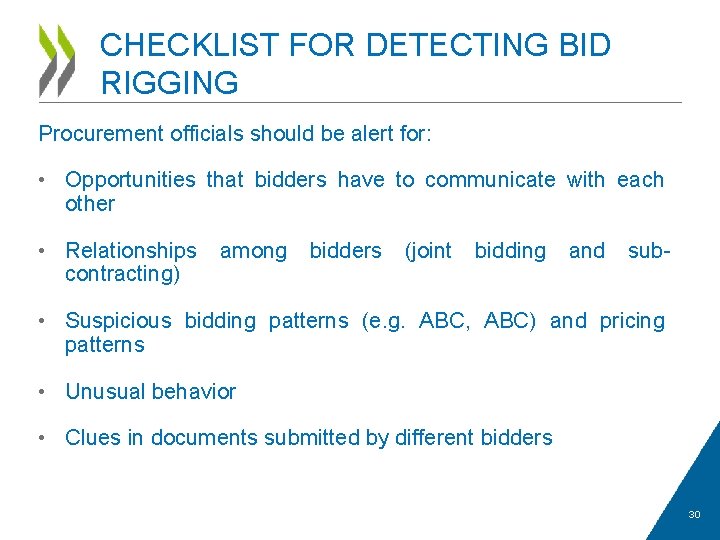 CHECKLIST FOR DETECTING BID RIGGING

Procurement officials should be alert for:

• Opportunities that bidders have to communicate with each other

• Relationships among bidders (joint bidding and sub-contracting)

• Suspicious bidding patterns (e.g. ABC, ABC) and pricing patterns

• Unusual behavior

• Clues in documents submitted by different bidders

30